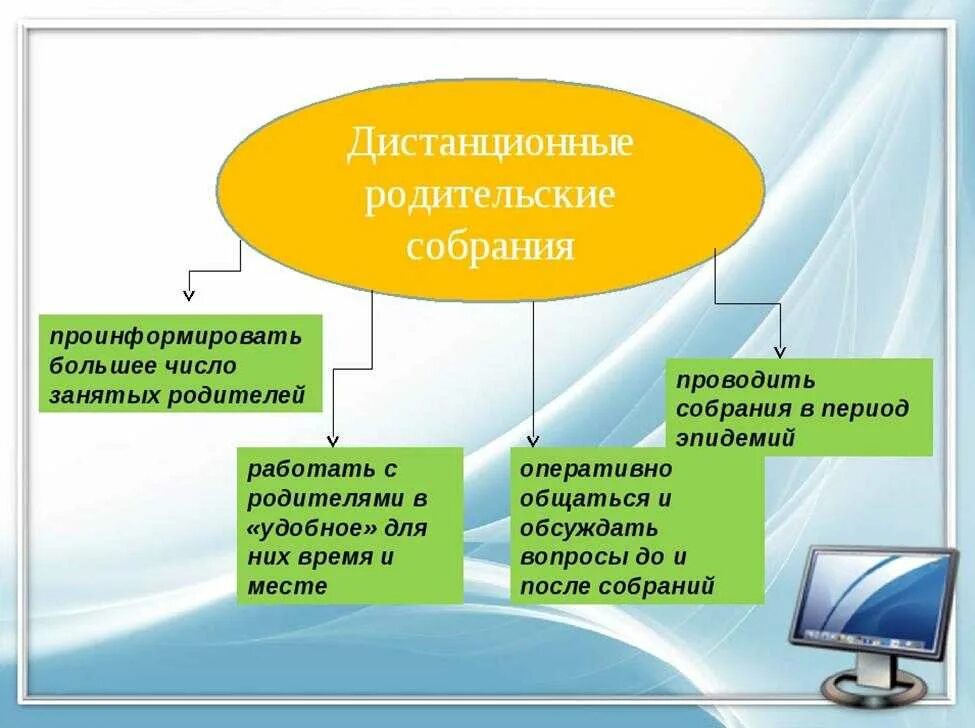 Дистанционные родительские собрания

проинформировать большее число занятых родителей

работать с родителями в «удобное» для них время и месте

оперативно общаться и обсуждать вопросы до и после собраний

проводить собрания в период эпидемий